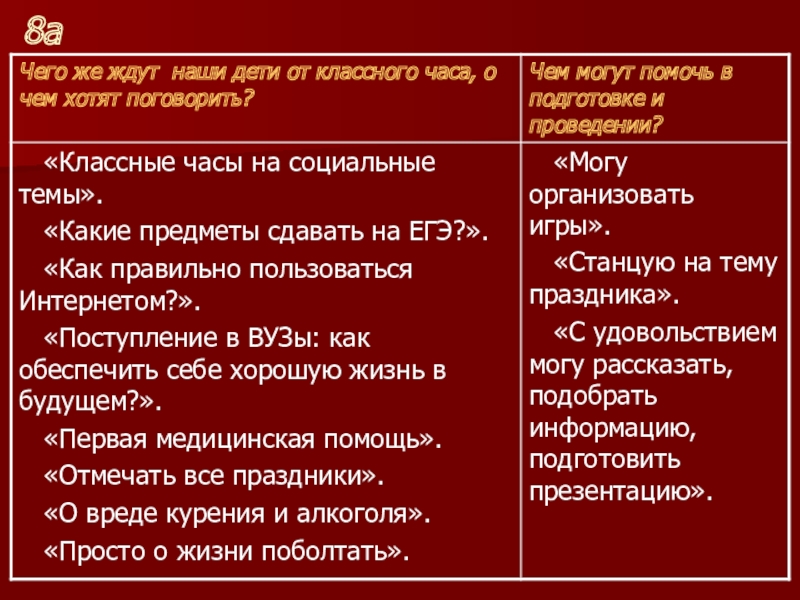 8а

| Чего же ждут наши дети от классного часа, о чем хотят поговорить? | Чем могут помочь в подготовке и проведении? |
|---|---|
| «Классные часы на социальные темы». «Какие предметы сдавать на ЕГЭ?». «Как правильно пользоваться Интернетом?». «Поступление в ВУЗы: как обеспечить себе хорошую жизнь в будущем?». «Первая медицинская помощь». «Отмечать все праздники». «О вреде курения и алкоголя». «Просто о жизни поболтать». | «Могу организовать игры». «Станцую на тему праздника». «С удовольствием могу рассказать, подобрать информацию, подготовить презентацию». |